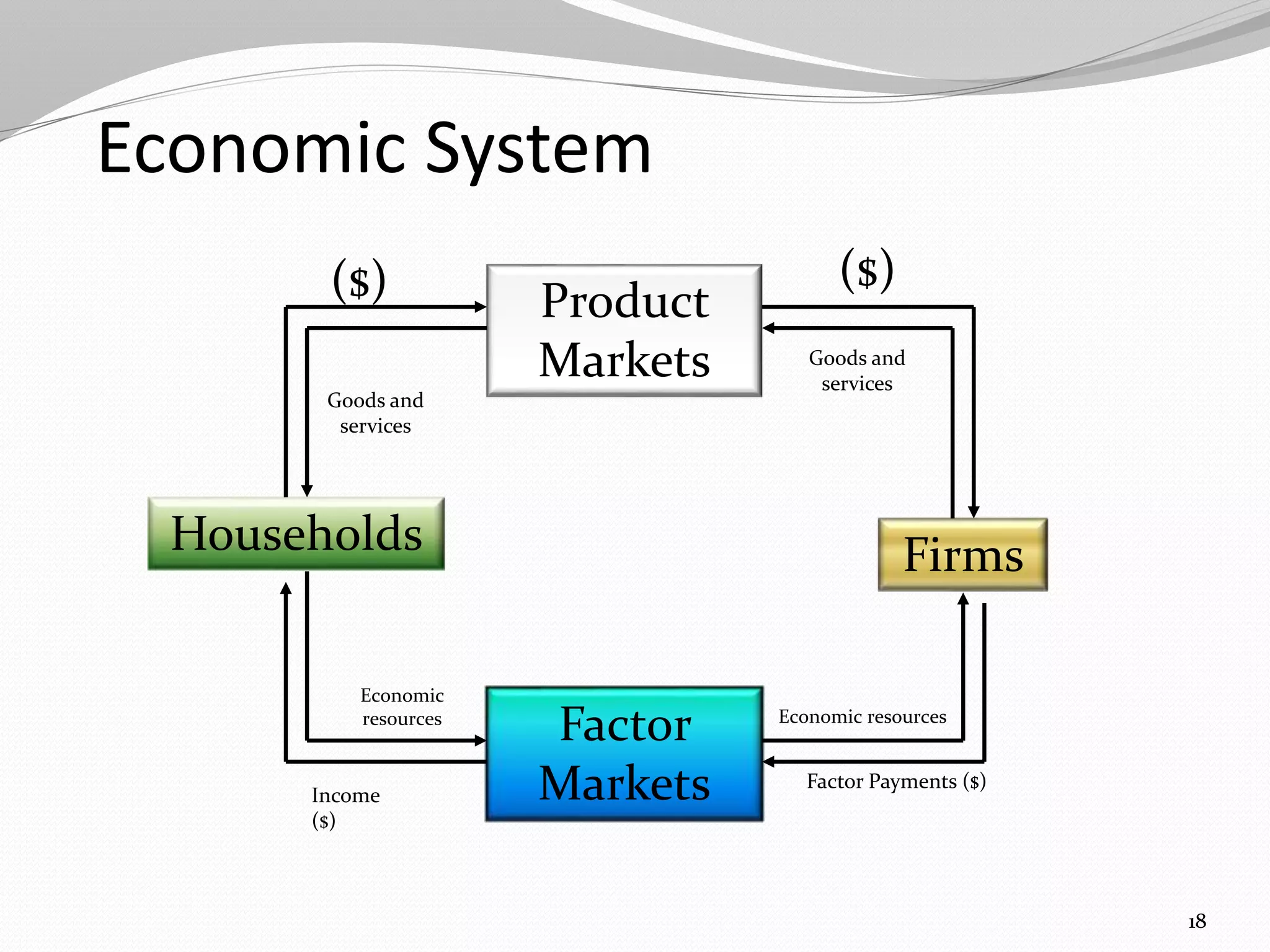 Economic System

($)

Product Markets

($)

Goods and services

Goods and services

Households

Firms

Economic resources

Factor Markets

Economic resources

Factor Payments ($)

Income ($)

18